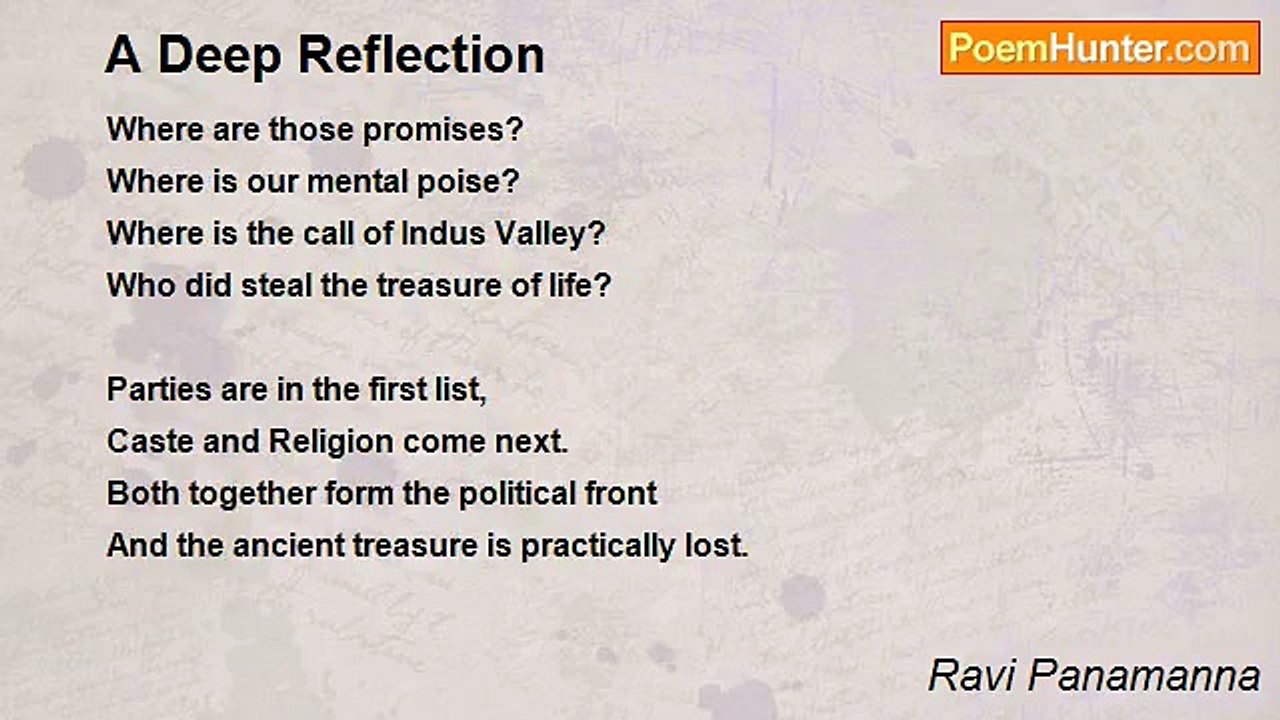 A Deep Reflection

PoemHunter.com

Where are those promises?
Where is our mental poise?
Where is the call of Indus Valley?
Who did steal the treasure of life?

Parties are in the first list,
Caste and Religion come next.
Both together form the political front
And the ancient treasure is practically lost.

Ravi Panamanna